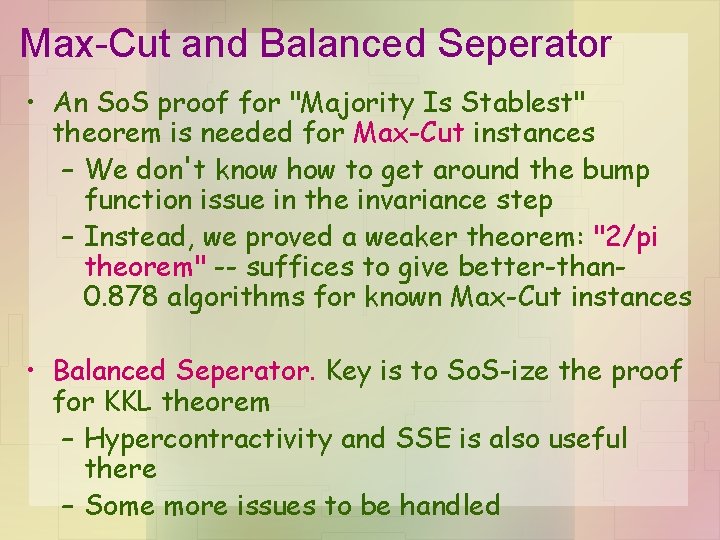 Max-Cut and Balanced Seperator

• An SoS proof for "Majority Is Stablest" theorem is needed for Max-Cut instances
– We don't know how to get around the bump function issue in the invariance step
– Instead, we proved a weaker theorem: "2/pi theorem" -- suffices to give better-than-0.878 algorithms for known Max-Cut instances

• Balanced Seperator. Key is to SoS-ize the proof for KKL theorem
– Hypercontractivity and SSE is also useful there
– Some more issues to be handled